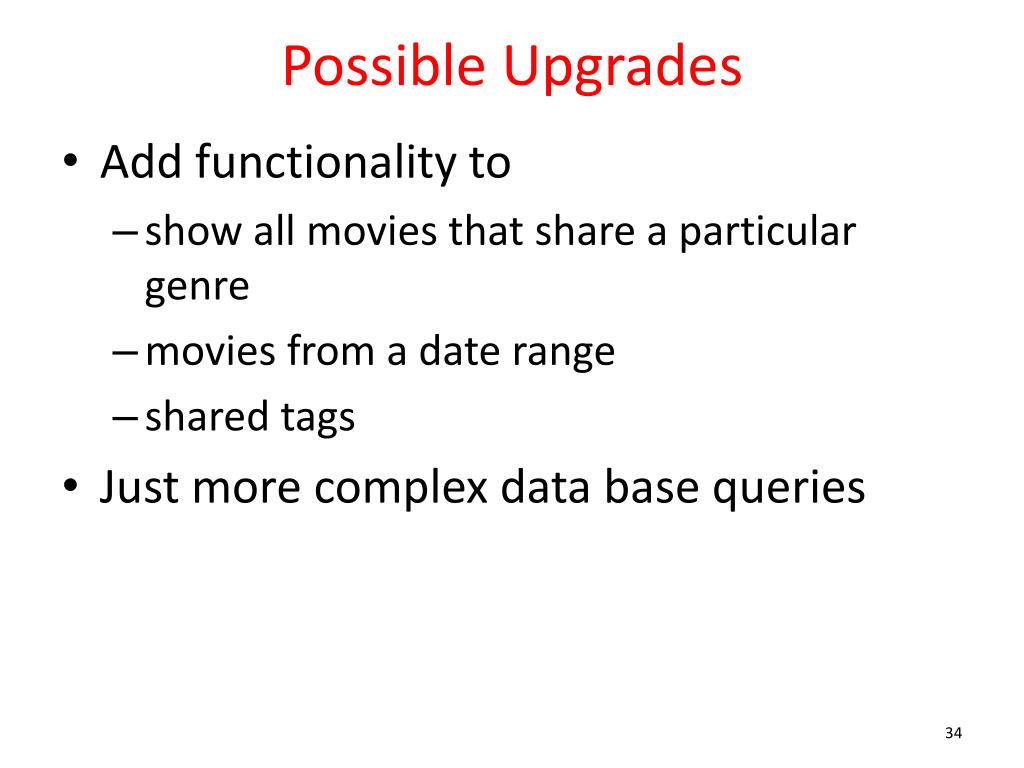 Possible Upgrades

• Add functionality to
– show all movies that share a particular genre
– movies from a date range
– shared tags
• Just more complex data base queries

34